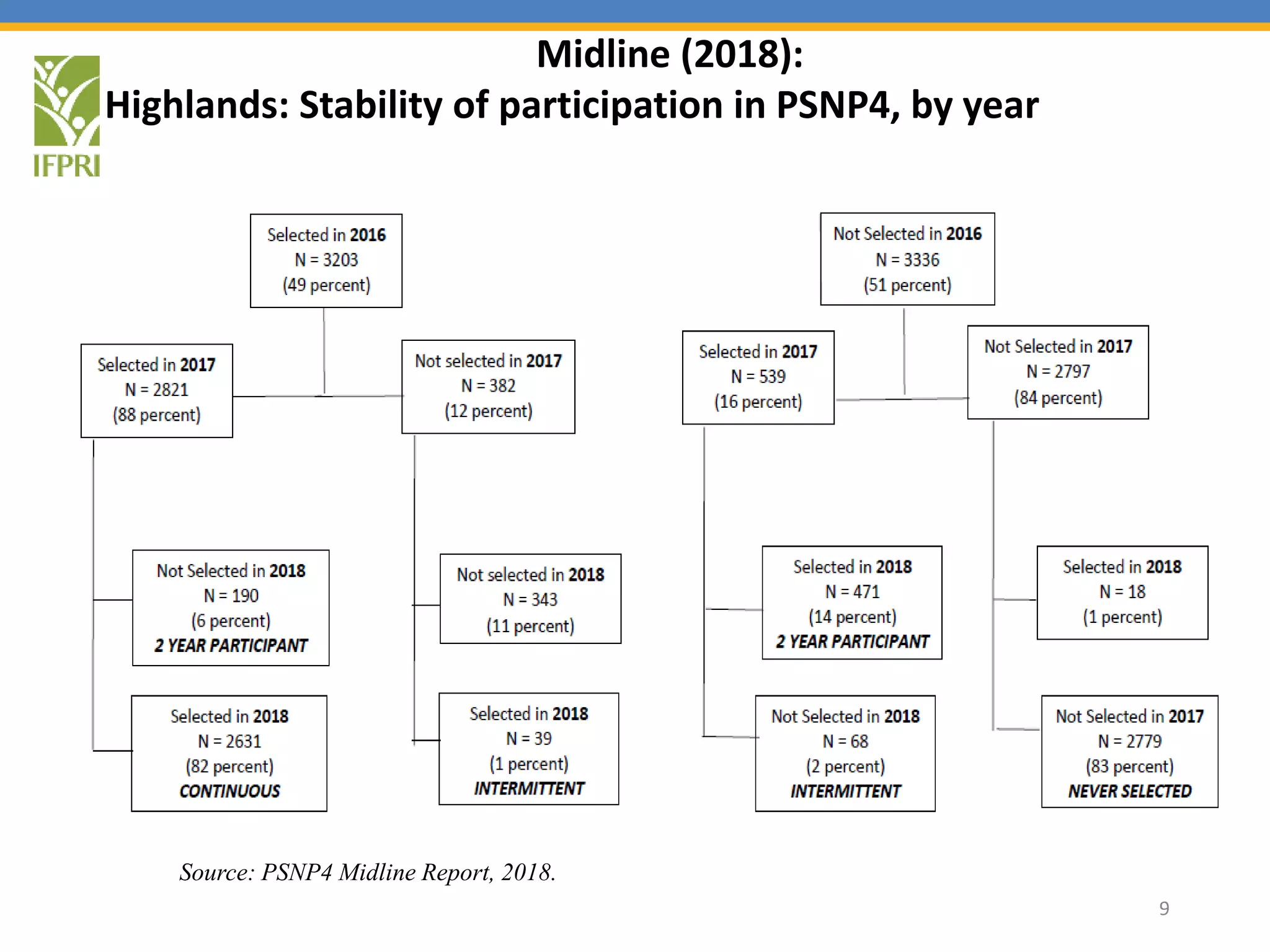 IFPRI

Midline (2018):
Highlands: Stability of participation in PSNP4, by year

Selected in 2016
N = 3203
(49 percent)

Selected in 2017
N = 2821
(88 percent)

Not selected in 2017
N = 382
(12 percent)

Not Selected in 2018
N = 190
(6 percent)
2 YEAR PARTICIPANT

Selected in 2018
N = 2631
(82 percent)
CONTINUOUS

Not selected in 2018
N = 343
(11 percent)

Selected in 2018
N = 39
(1 percent)
INTERMITTENT

Not Selected in 2016
N = 3336
(51 percent)

Selected in 2017
N = 539
(16 percent)

Not Selected in 2017
N = 2797
(84 percent)

Selected in 2018
N = 471
(14 percent)
2 YEAR PARTICIPANT

Not Selected in 2018
N = 68
(2 percent)
INTERMITTENT

Selected in 2018
N = 18
(1 percent)

Not Selected in 2017
N = 2779
(83 percent)
NEVER SELECTED

Source: PSNP4 Midline Report, 2018.

9